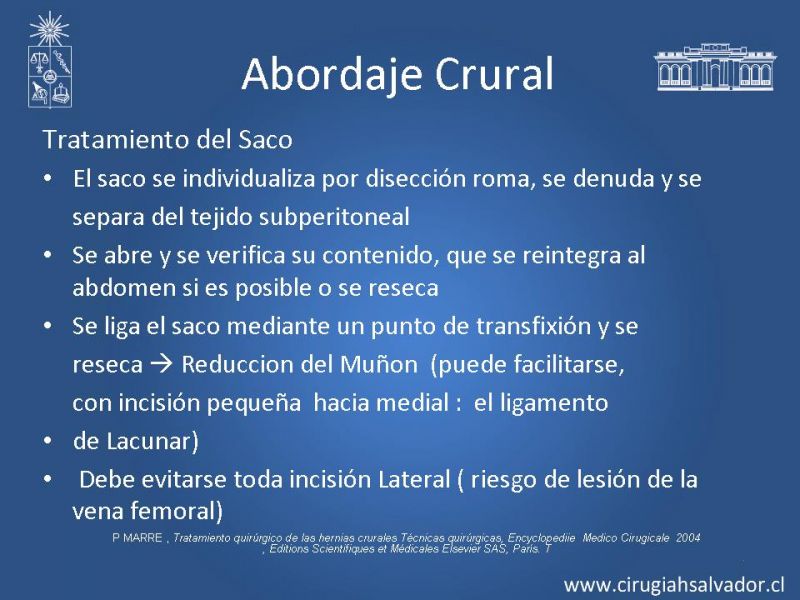 Abordaje Crural

Tratamiento del Saco

• El saco se individualiza por disección roma, se denuda y se separa del tejido subperitoneal

• Se abre y se verifica su contenido, que se reintegra al abdomen si es posible o se reseca

• Se liga el saco mediante un punto de transfixión y se reseca → Reduccion del Muñon (puede facilitarse, con incisión pequeña hacia medial : el ligamento

• de Lacunar)

• Debe evitarse toda incisión Lateral ( riesgo de lesión de la vena femoral)

P MARRE , Tratamiento quirúrgico de las hernias crurales Técnicas quirúrgicas, Encyclopediie Medico Cirugicale 2004 , Editions Scientifiques et Médicales Elsevier SAS, Paris. T

www.cirugiahsalvador.cl